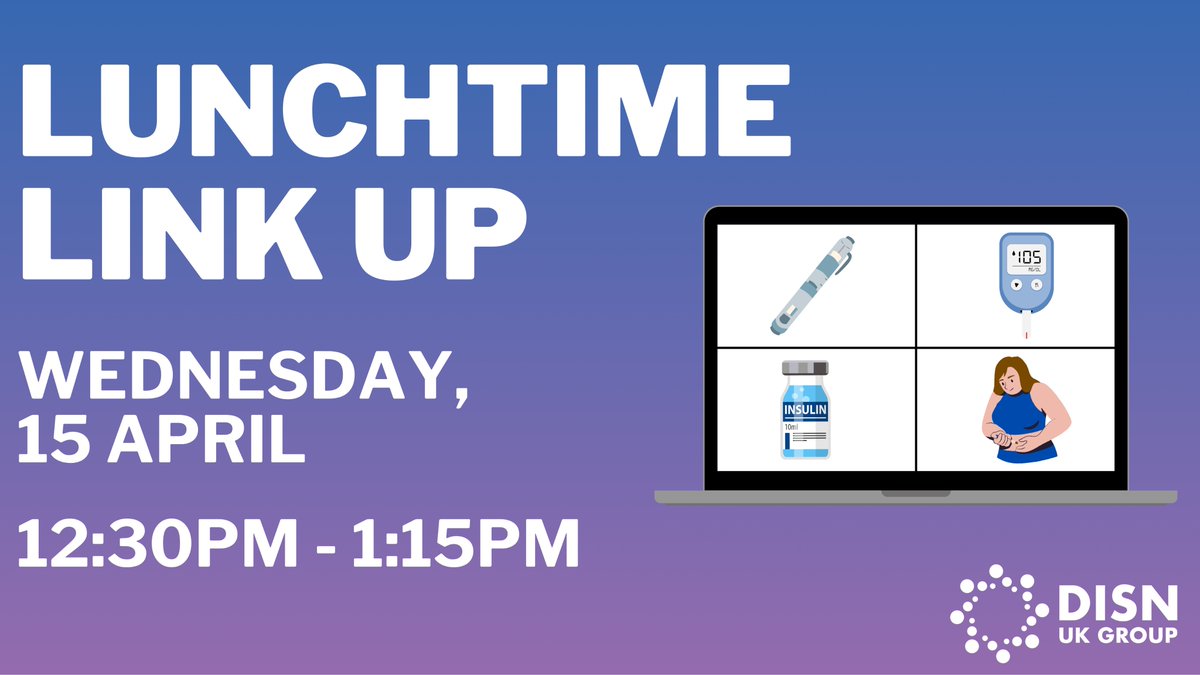 LUNCHTIME LINK UP

WEDNESDAY, 15 APRIL

12:30PM - 1:15PM

105
MG/DL

INSULIN
10ml

DISN
UK GROUP